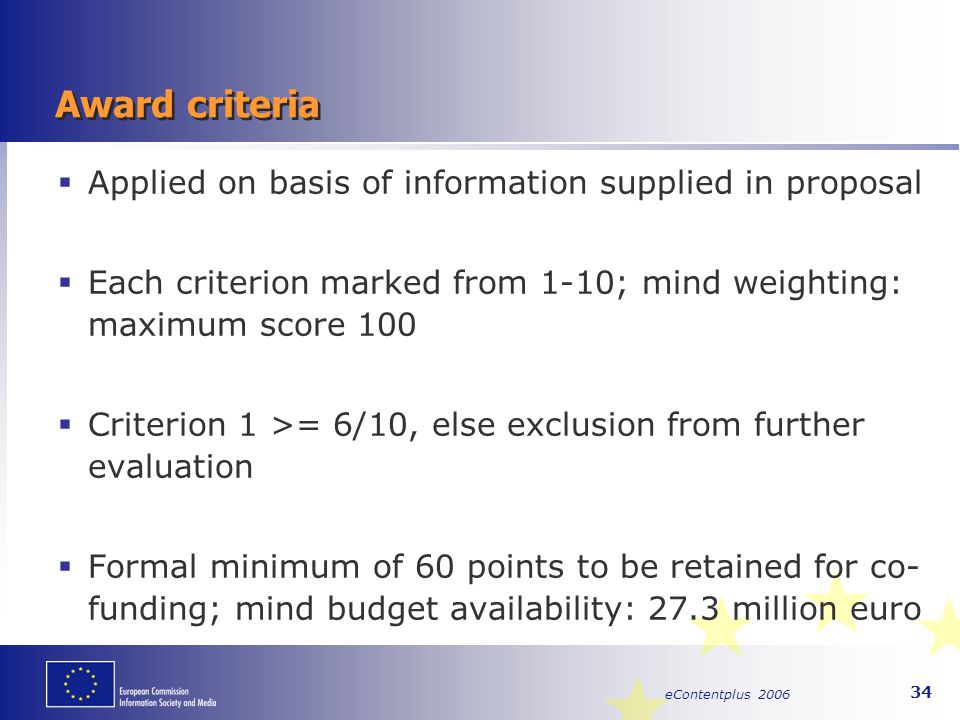 Award criteria

▪ Applied on basis of information supplied in proposal

▪ Each criterion marked from 1-10; mind weighting: maximum score 100

▪ Criterion 1 >= 6/10, else exclusion from further evaluation

▪ Formal minimum of 60 points to be retained for co-funding; mind budget availability: 27.3 million euro

European Commission
Information Society and Media

eContentplus 2006

34